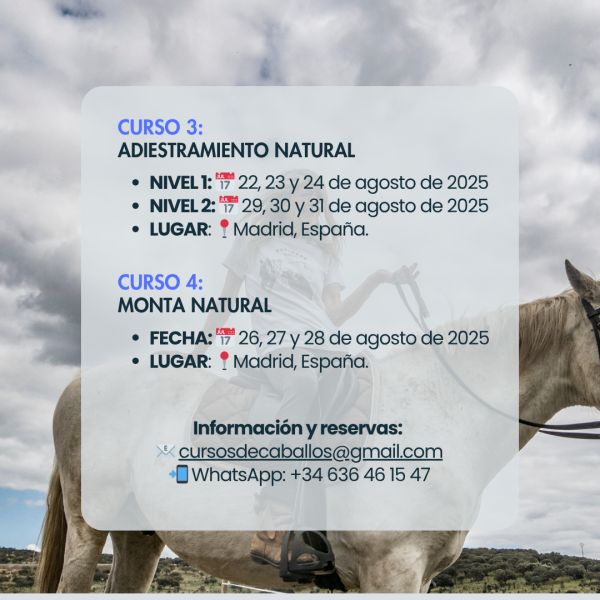 CURSO 3:
ADIESTRAMIENTO NATURAL

- NIVEL 1: 📅 22, 23 y 24 de agosto de 2025
- NIVEL 2: 📅 29, 30 y 31 de agosto de 2025
- LUGAR: 📍Madrid, España.

CURSO 4:
MONTA NATURAL

- FECHA: 📅 26, 27 y 28 de agosto de 2025
- LUGAR: 📍Madrid, España.

Información y reservas:
📧 cursosdecaballos@gmail.com
📲 WhatsApp: +34 636 46 15 47